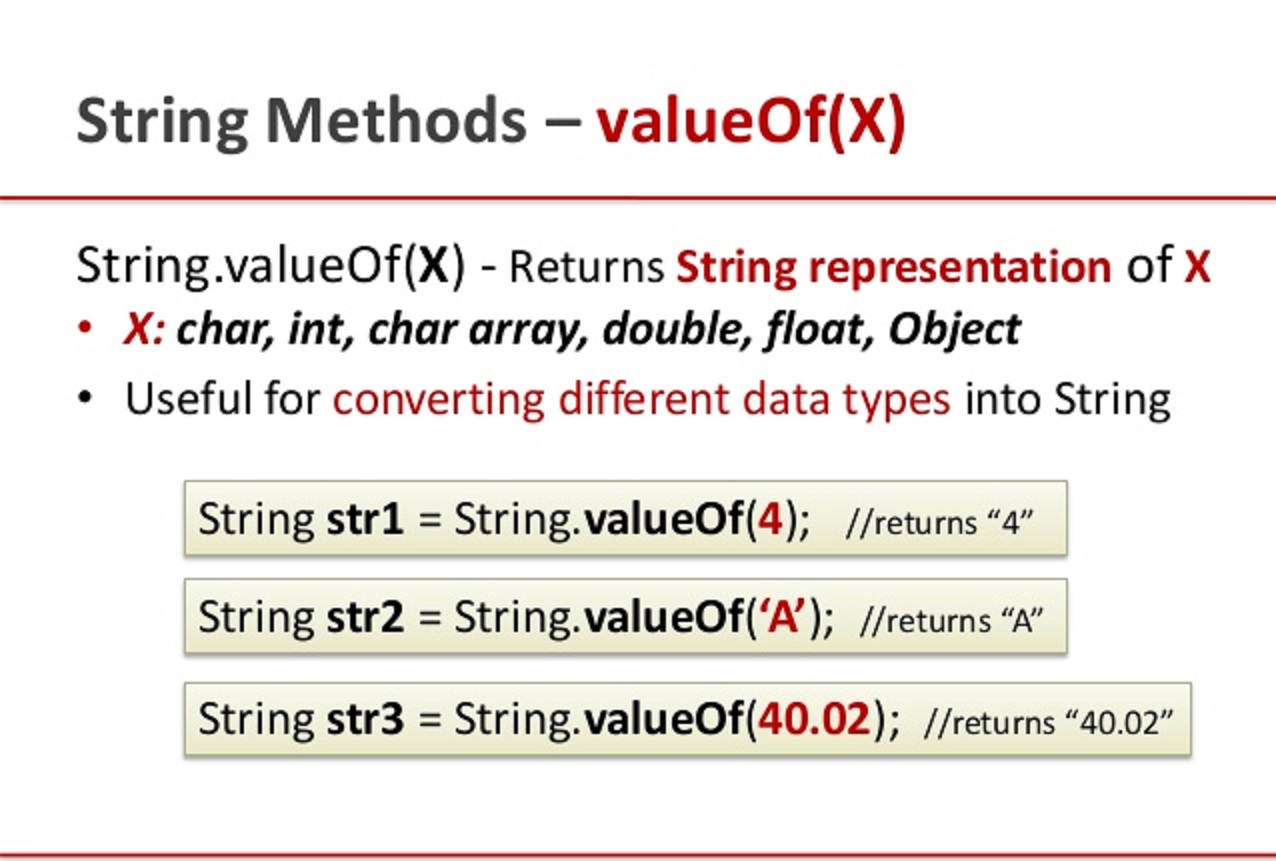 String Methods – valueOf(X)

String.valueOf(X) - Returns String representation of X

• X: char, int, char array, double, float, Object
• Useful for converting different data types into String

String str1 = String.valueOf(4); //returns “4”

String str2 = String.valueOf(‘A’); //returns “A”

String str3 = String.valueOf(40.02); //returns “40.02”